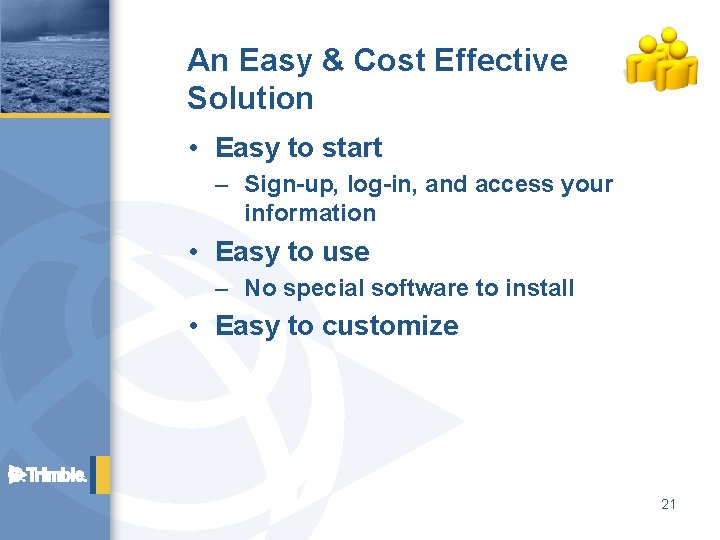 An Easy & Cost Effective Solution

• Easy to start
– Sign-up, log-in, and access your information
• Easy to use
– No special software to install
• Easy to customize

Trimble.

21